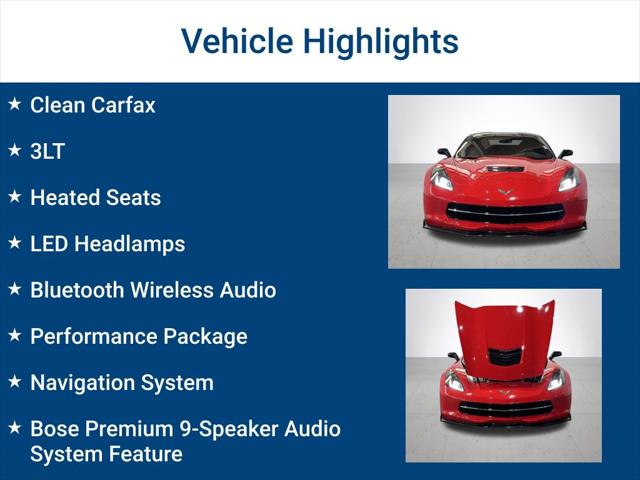 Vehicle Highlights

★ Clean Carfax

★ 3LT

★ Heated Seats

★ LED Headlamps

★ Bluetooth Wireless Audio

★ Performance Package

★ Navigation System

★ Bose Premium 9-Speaker Audio System Feature